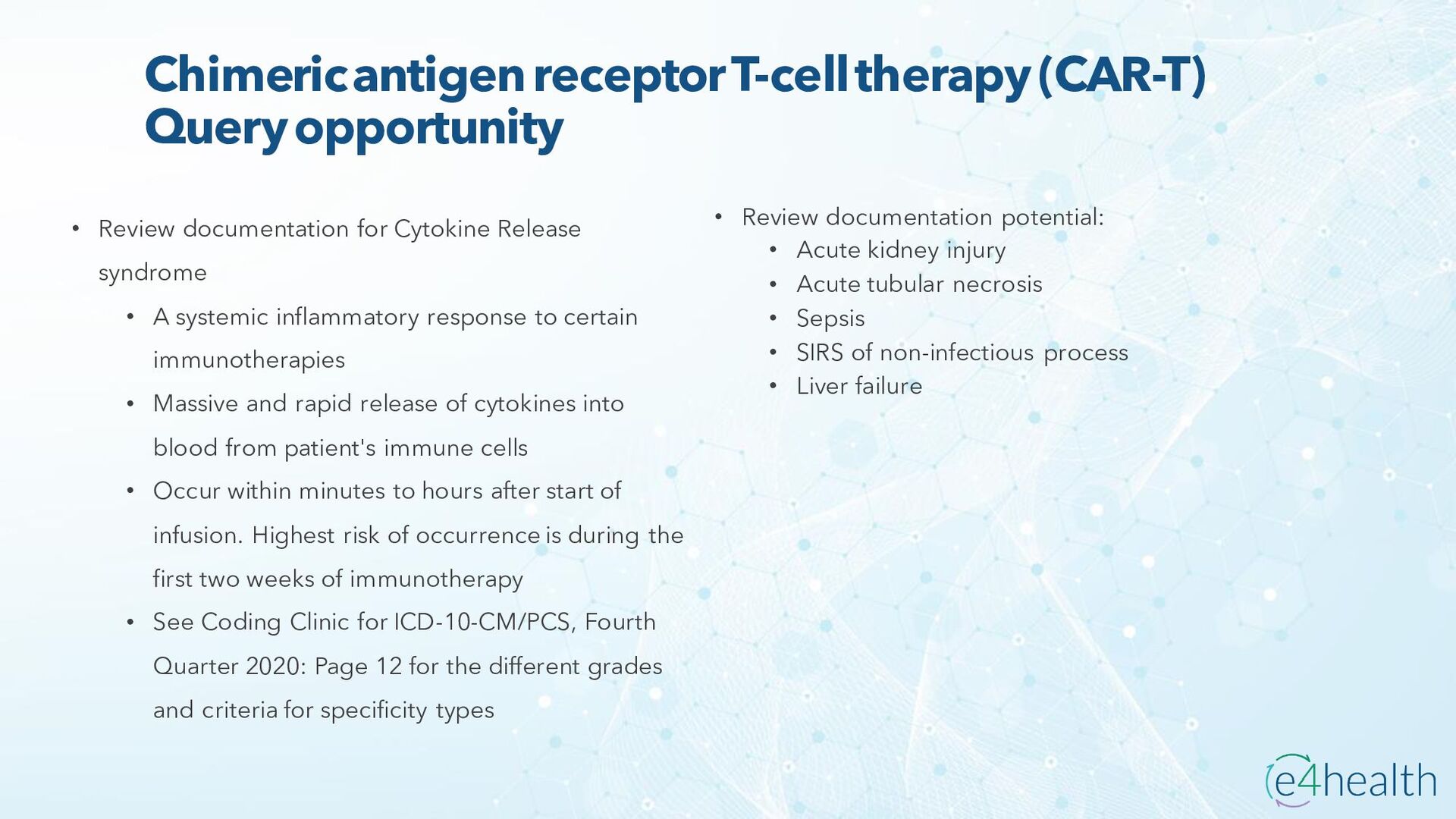 Chimeric antigen receptor T-cell therapy (CAR-T) Query opportunity

• Review documentation for Cytokine Release syndrome
  • A systemic inflammatory response to certain immunotherapies
  • Massive and rapid release of cytokines into blood from patient's immune cells
  • Occur within minutes to hours after start of infusion. Highest risk of occurrence is during the first two weeks of immunotherapy
  • See Coding Clinic for ICD-10-CM/PCS, Fourth Quarter 2020: Page 12 for the different grades and criteria for specificity types

• Review documentation potential:
  • Acute kidney injury
  • Acute tubular necrosis
  • Sepsis
  • SIRS of non-infectious process
  • Liver failure

e4health